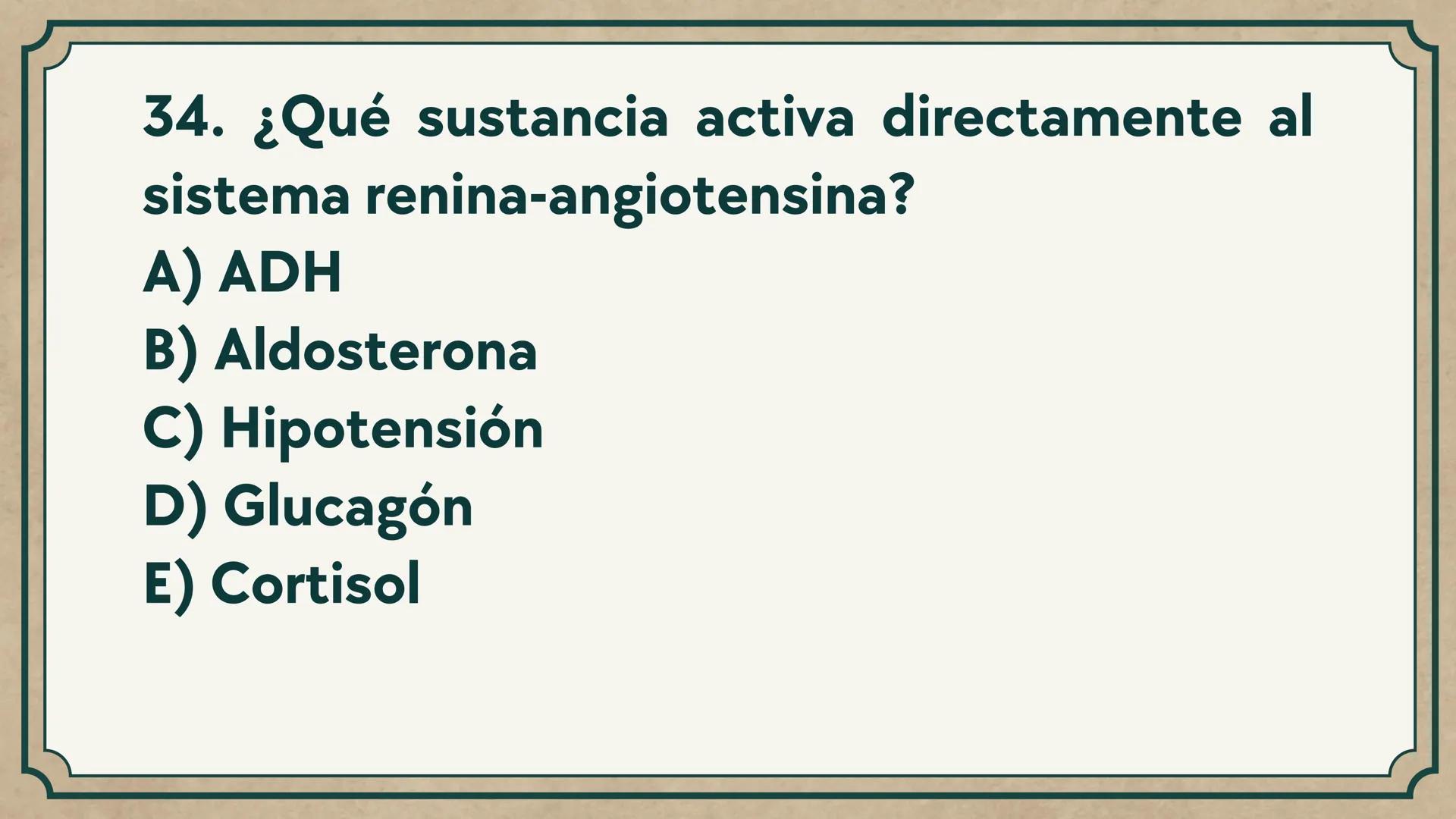 34. ¿Qué sustancia activa directamente al sistema renina-angiotensina?
A) ADH
B) Aldosterona
C) Hipotensión
D) Glucagón
E) Cortisol